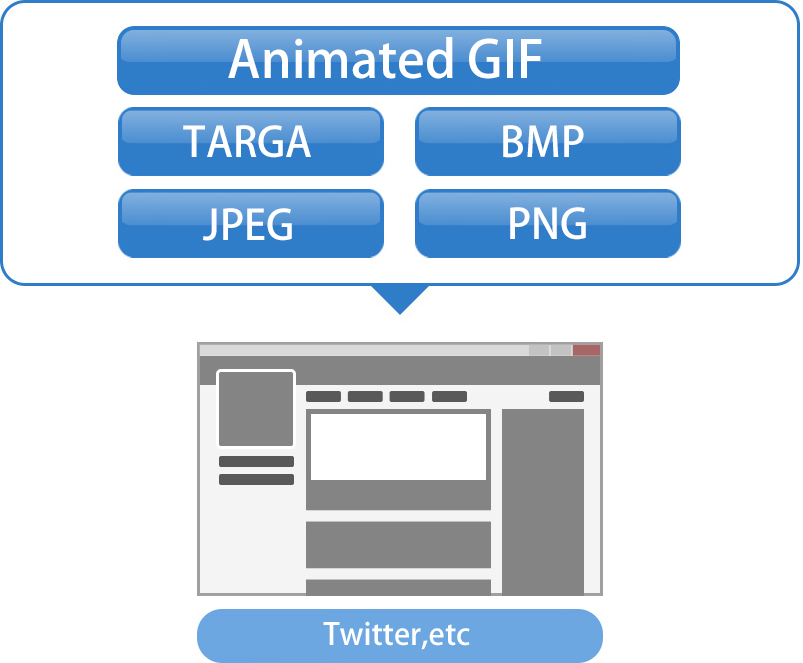 Animated GIF

TARGA

BMP

JPEG

PNG

Twitter,etc